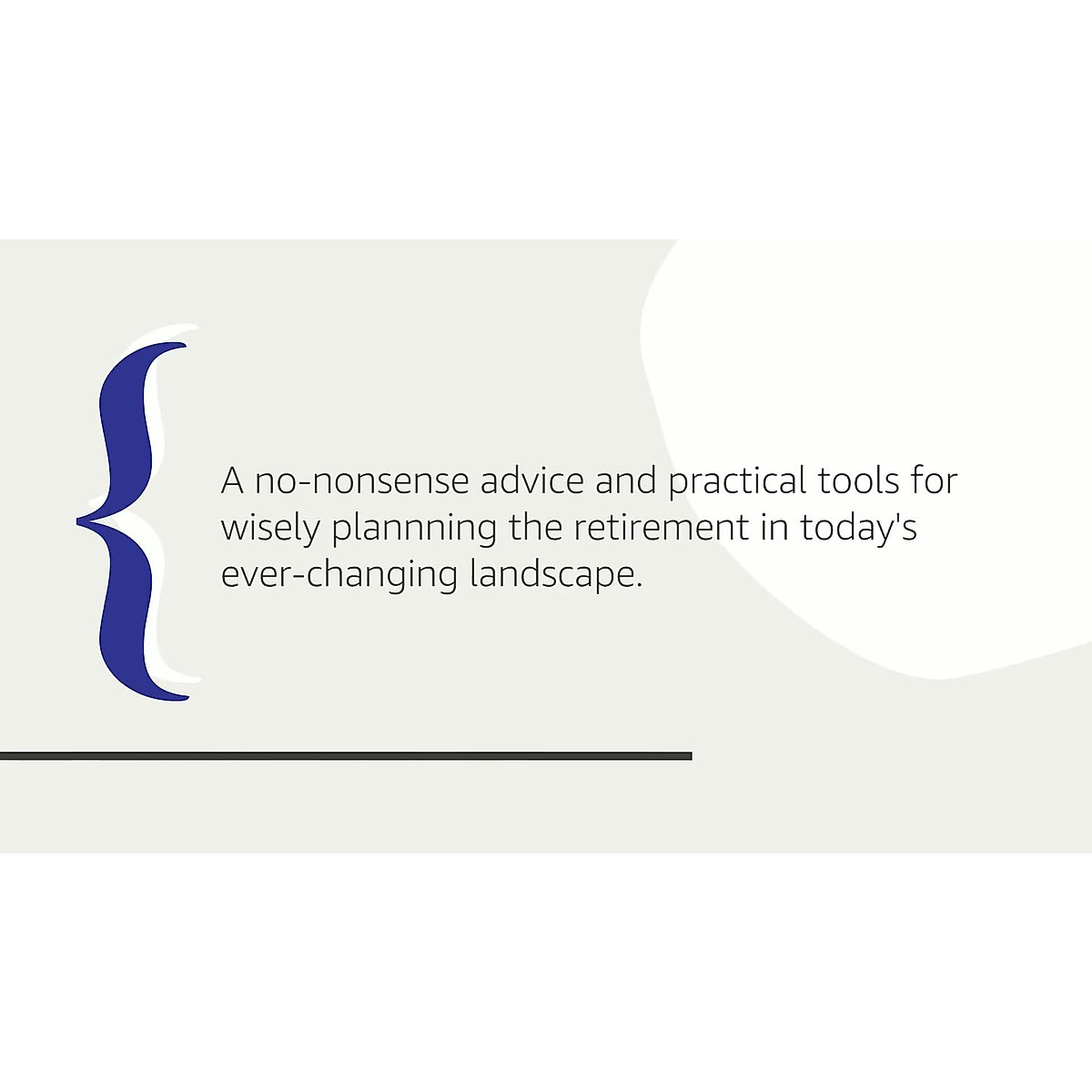 A no-nonsense advice and practical tools for wisely plannning the retirement in today's ever-changing landscape.